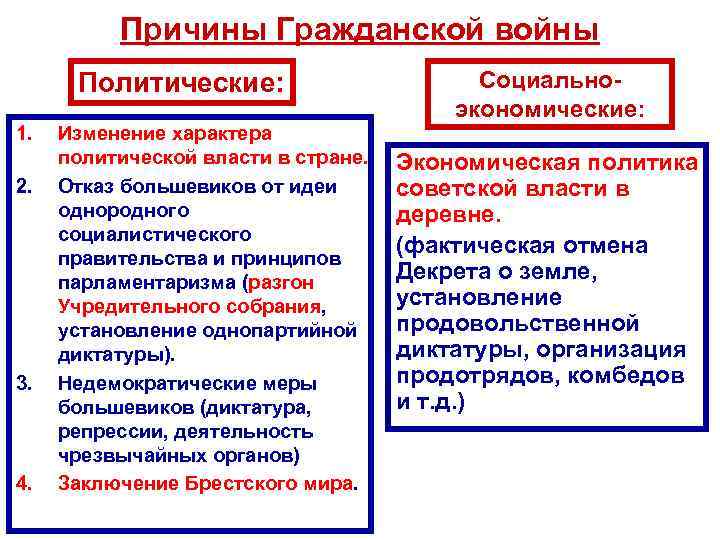 Причины Гражданской войны

Политические:

1. Изменение характера политической власти в стране.
2. Отказ большевиков от идеи однородного социалистического правительства и принципов парламентаризма (разгон Учредительного собрания, установление однопартийной диктатуры).
3. Недемократические меры большевиков (диктатура, репрессии, деятельность чрезвычайных органов)
4. Заключение Брестского мира.

Социально-экономические:

Экономическая политика советской власти в деревне.

(фактическая отмена Декрета о земле, установление продовольственной диктатуры, организация продотрядов, комбедов и т.д.)